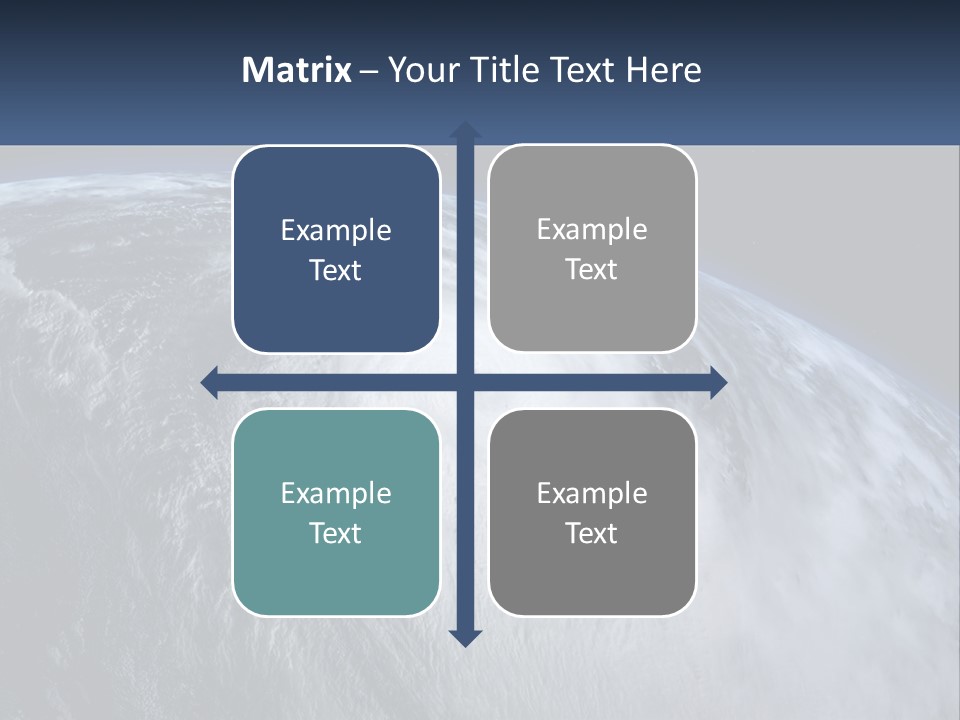 Matrix – Your Title Text Here

Example Text

Example Text

Example Text

Example Text